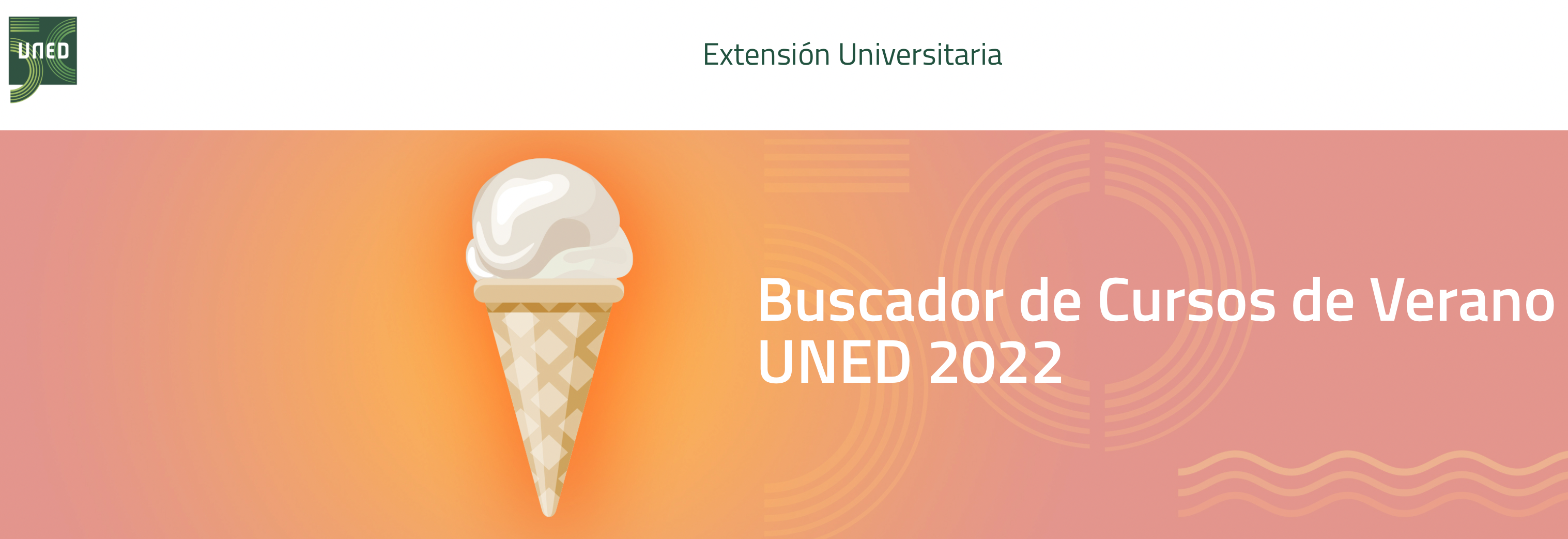 UNED

Extensión Universitaria

Buscador de Cursos de Verano UNED 2022